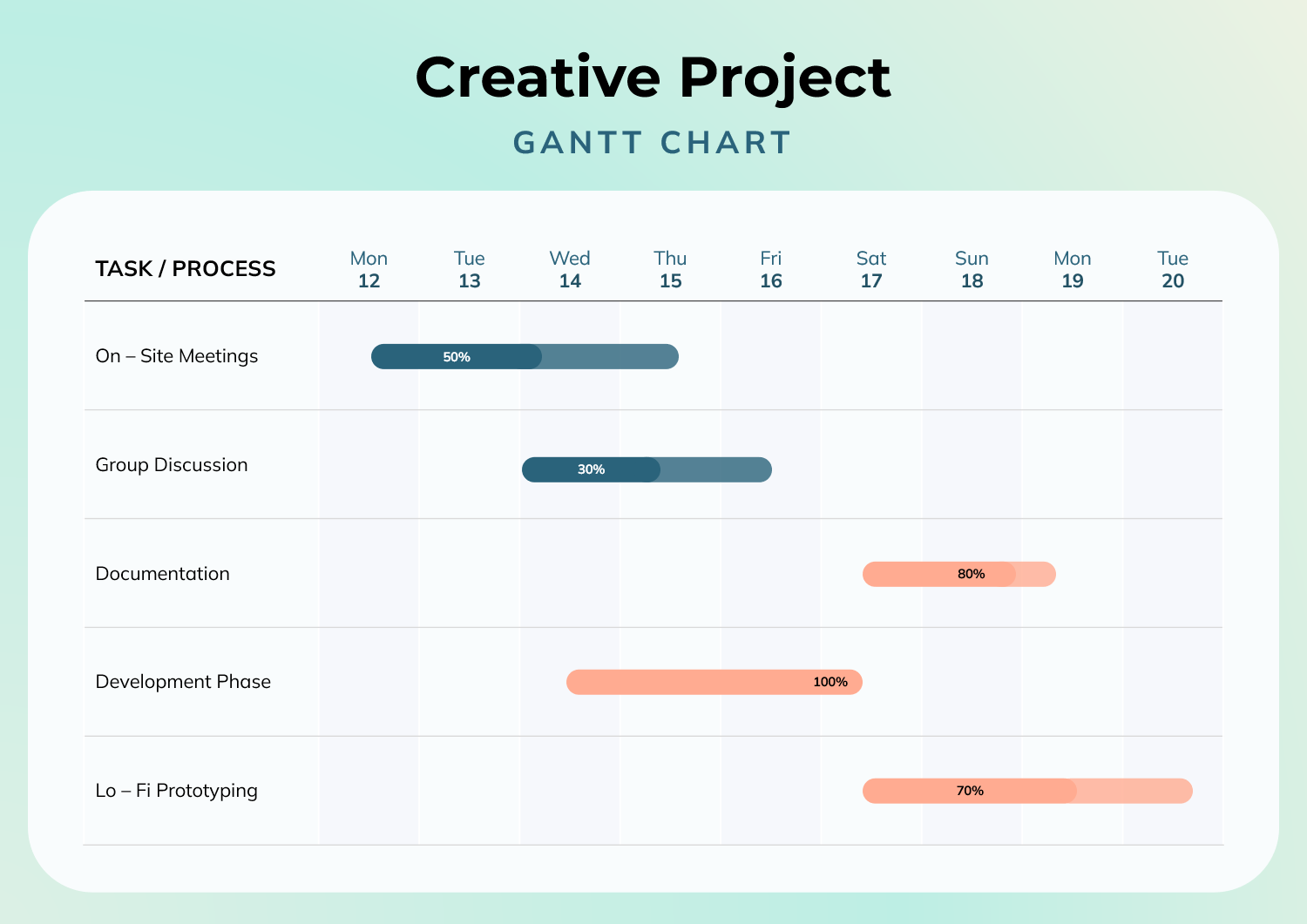 Creative Project
GANTT CHART

| TASK / PROCESS | Mon 12 | Tue 13 | Wed 14 | Thu 15 | Fri 16 | Sat 17 | Sun 18 | Mon 19 | Tue 20 |
|---|---|---|---|---|---|---|---|---|---|
| On – Site Meetings | 50% | | | | | | | | |
| Group Discussion | | | 30% | | | | | | |
| Documentation | | | | | | | 80% | | |
| Development Phase | | | | | 100% | | | | |
| Lo – Fi Prototyping | | | | | | | 70% | | |